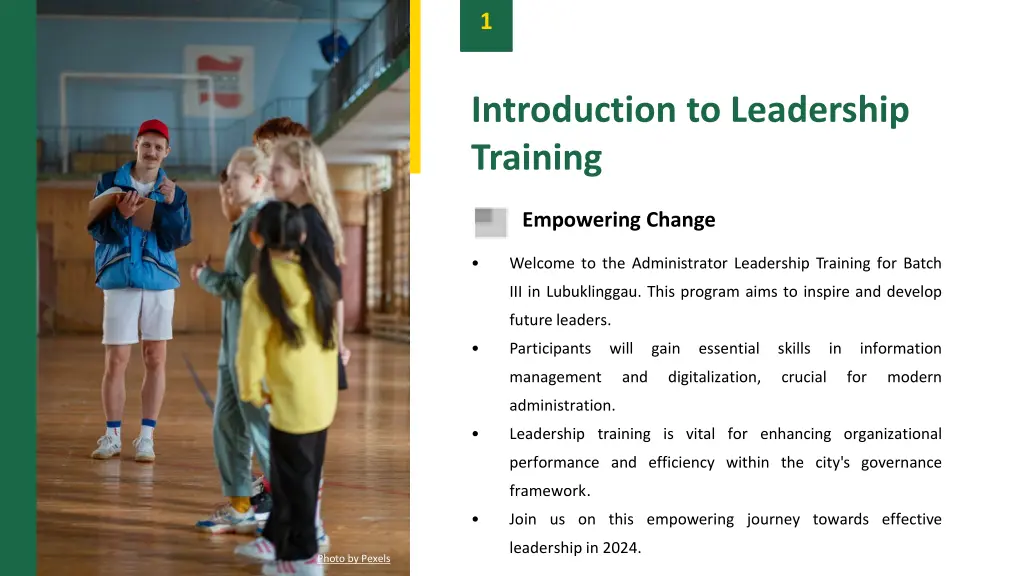 1

Introduction to Leadership Training

Empowering Change

• Welcome to the Administrator Leadership Training for Batch III in Lubuklinggau. This program aims to inspire and develop future leaders.

• Participants will gain essential skills in information management and digitalization, crucial for modern administration.

• Leadership training is vital for enhancing organizational performance and efficiency within the city's governance framework.

• Join us on this empowering journey towards effective leadership in 2024.

Photo by Pexels